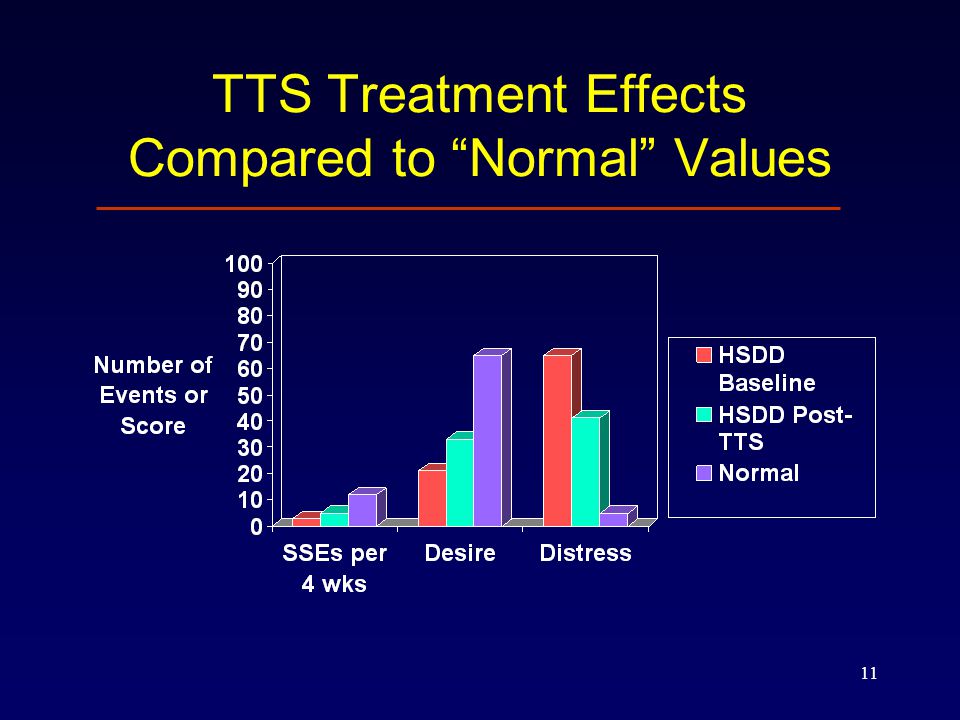 TTS Treatment Effects
Compared to “Normal” Values

Number of Events or Score

100
90
80
70
60
50
40
30
20
10
0

SSEs per 4 wks
Desire
Distress

HSDD Baseline
HSDD Post-TTS
Normal

11